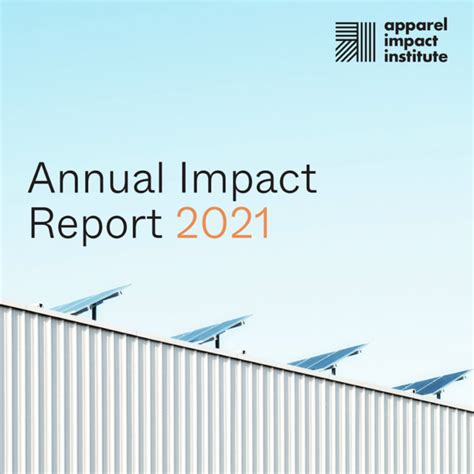 apparel
impact
institute

Annual Impact
Report 2021